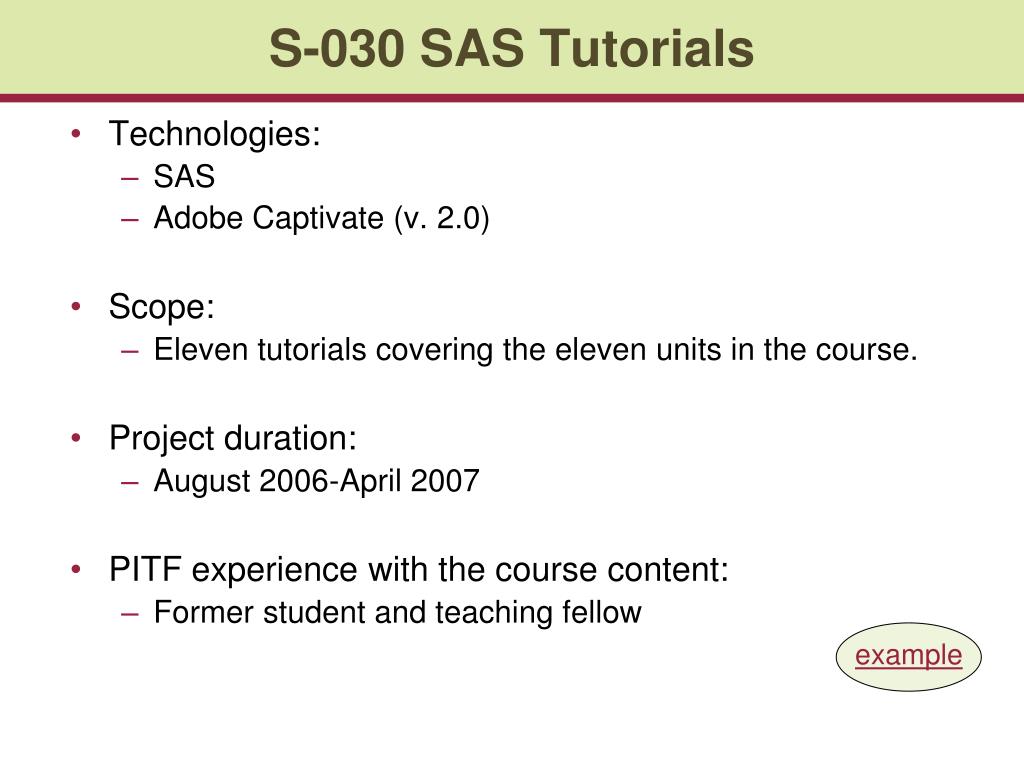 S-030 SAS Tutorials

• Technologies:
– SAS
– Adobe Captivate (v. 2.0)

• Scope:
– Eleven tutorials covering the eleven units in the course.

• Project duration:
– August 2006-April 2007

• PITF experience with the course content:
– Former student and teaching fellow

example